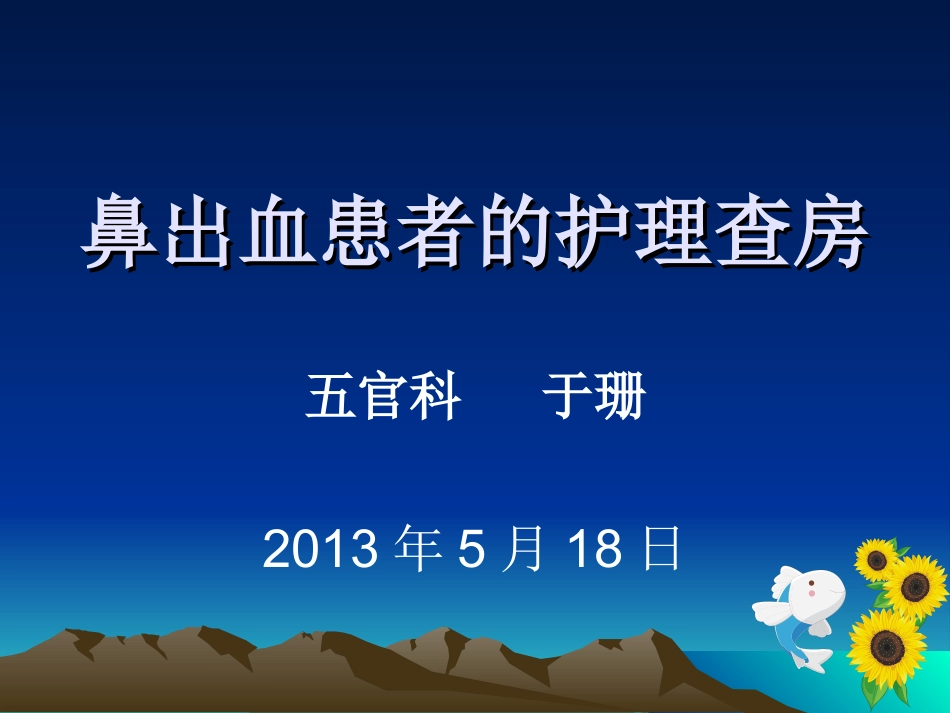 鼻出血患者的护理查房

五官科　　于珊

2013 年 5 月 18 日